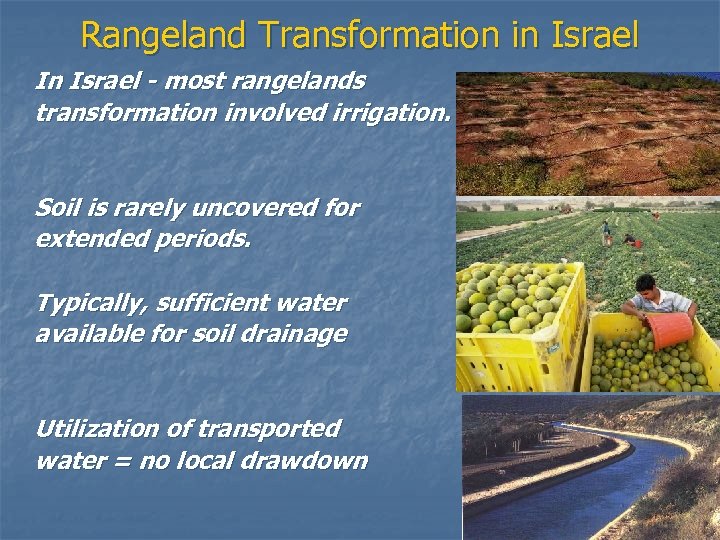 Rangeland Transformation in Israel

In Israel - most rangelands transformation involved irrigation.

Soil is rarely uncovered for extended periods.

Typically, sufficient water available for soil drainage

Utilization of transported water = no local drawdown